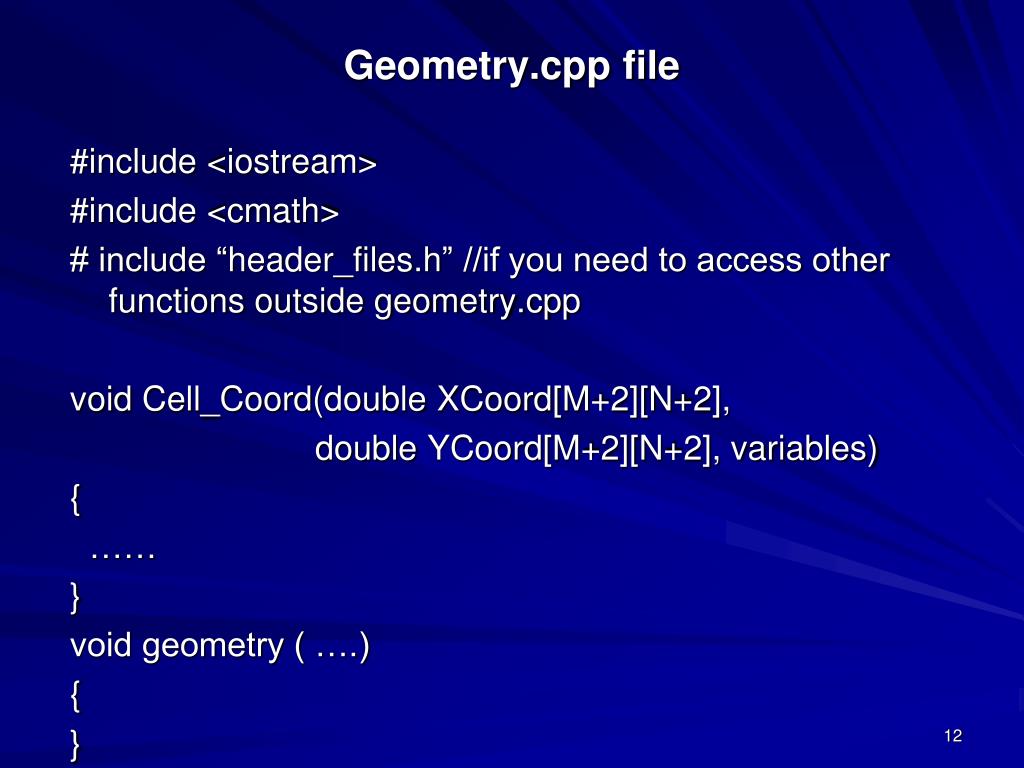 Geometry.cpp file

#include <iostream>
#include <cmath>
# include “header_files.h” //if you need to access other functions outside geometry.cpp

void Cell_Coord(double XCoord[M+2][N+2],
double YCoord[M+2][N+2], variables)
{
……
}
void geometry ( ….)
{
}

12